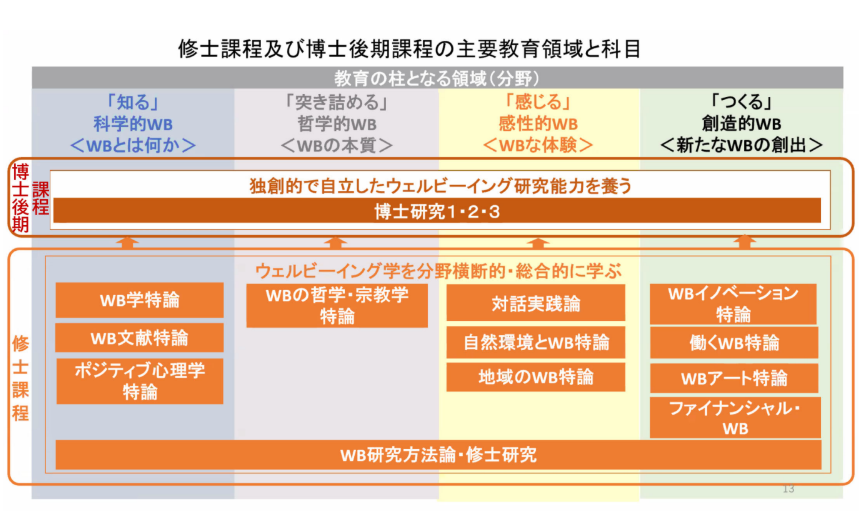 修士課程及び博士後期課程の主要教育領域と科目

教育の柱となる領域（分野）

「知る」
科学的WB
＜WBとは何か＞

「突き詰める」
哲学的WB
＜WBの本質＞

「感じる」
感性的WB
＜WBな体験＞

「つくる」
創造的WB
＜新たなWBの創出＞

博士後期課程

独創的で自立したウェルビーイング研究能力を養う

博士研究1・2・3

修士課程

ウェルビーイング学を分野横断的・総合的に学ぶ

WB学特論

WB文献特論

ポジティブ心理学特論

WBの哲学・宗教学特論

対話実践論

自然環境とWB特論

地域のWB特論

WBイノベーション特論

働くWB特論

WBアート特論

ファイナンシャル・WB

WB研究方法論・修士研究

13